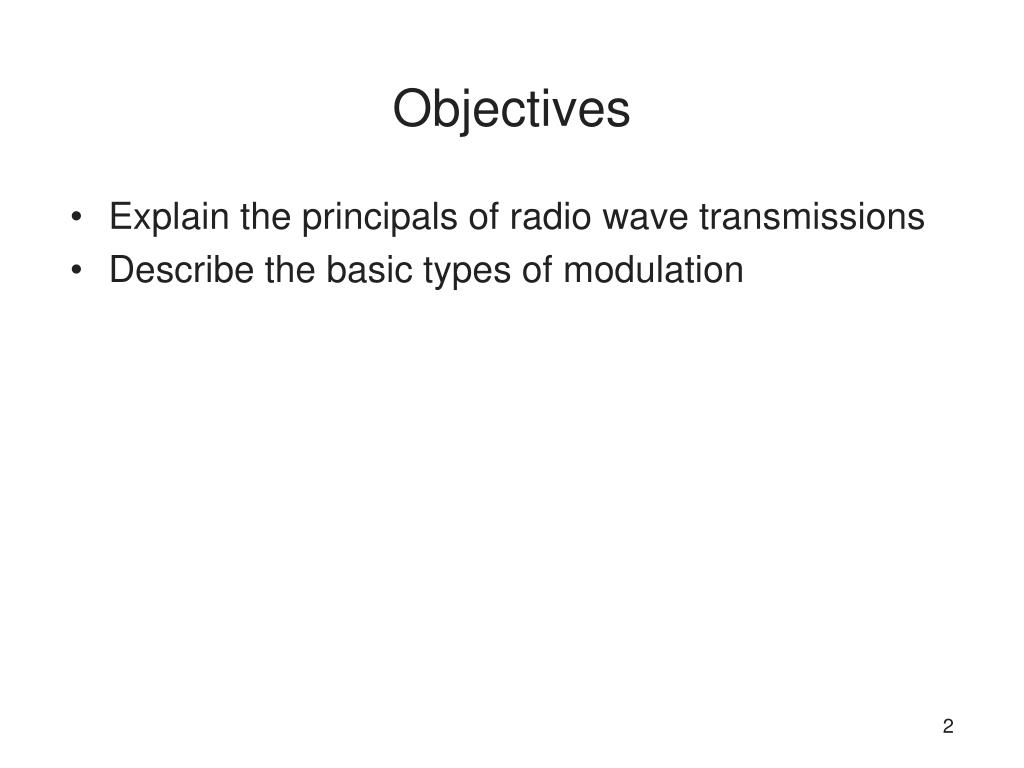 Objectives

• Explain the principals of radio wave transmissions
• Describe the basic types of modulation

2